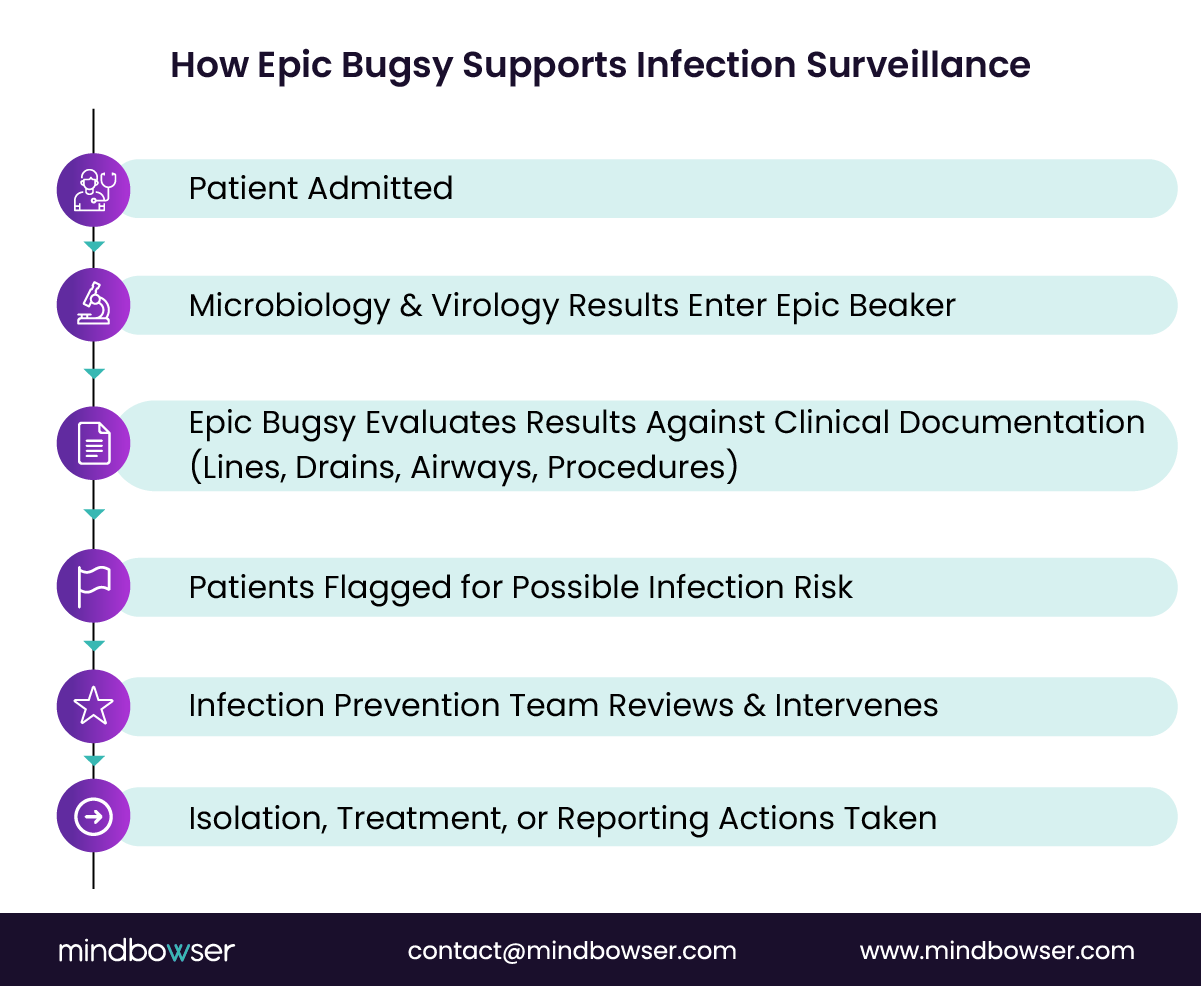 How Epic Bugsy Supports Infection Surveillance

Patient Admitted

Microbiology & Virology Results Enter Epic Beaker

Epic Bugsy Evaluates Results Against Clinical Documentation (Lines, Drains, Airways, Procedures)

Patients Flagged for Possible Infection Risk

Infection Prevention Team Reviews & Intervenes

Isolation, Treatment, or Reporting Actions Taken

mindbowser

contact@mindbowser.com

www.mindbowser.com